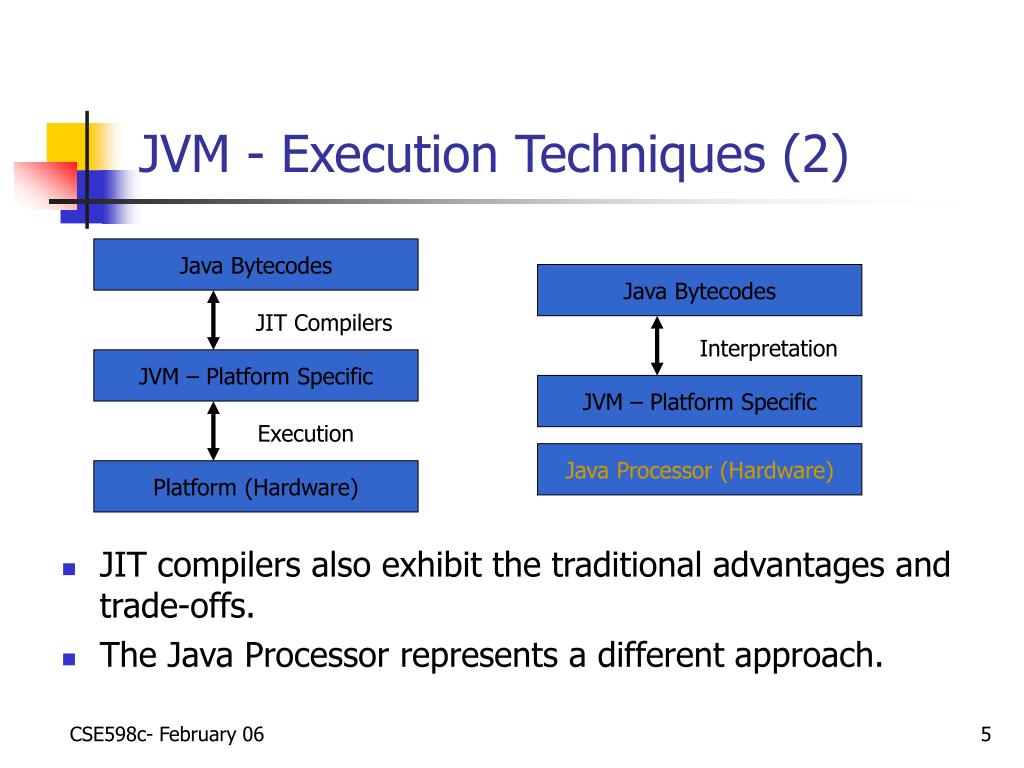 JVM - Execution Techniques (2)

Java Bytecodes

JIT Compilers

JVM – Platform Specific

Execution

Platform (Hardware)

Java Bytecodes

Interpretation

JVM – Platform Specific

Java Processor (Hardware)

- JIT compilers also exhibit the traditional advantages and trade-offs.
- The Java Processor represents a different approach.

CSE598c- February 06

5